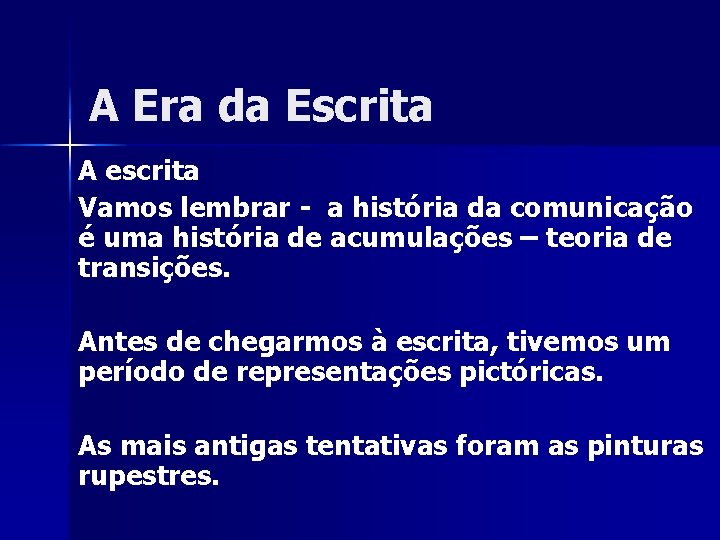 A Era da Escrita

A escrita

Vamos lembrar - a história da comunicação é uma história de acumulações – teoria de transições.

Antes de chegarmos à escrita, tivemos um período de representações pictóricas.

As mais antigas tentativas foram as pinturas rupestres.